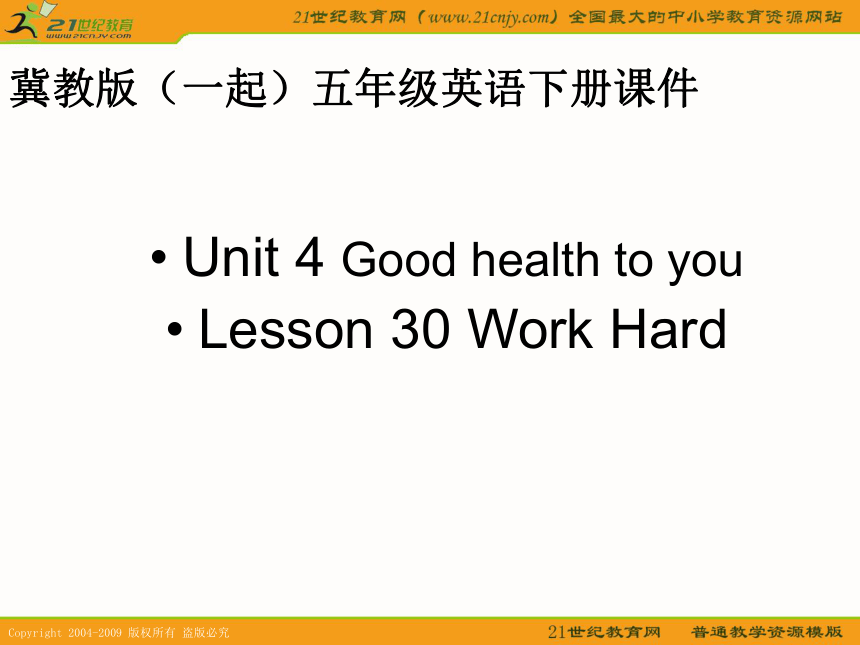 21世纪教育
www.21cnjy.com

21世纪教育网（www.21cnjy.com）全国最大的中小学教育资源网站

冀教版（一起）五年级英语下册课件

• Unit 4 Good health to you
• Lesson 30 Work Hard

Copyright 2004-2009 版权所有 盗版必究

21世纪教育网 普通教学资源模版